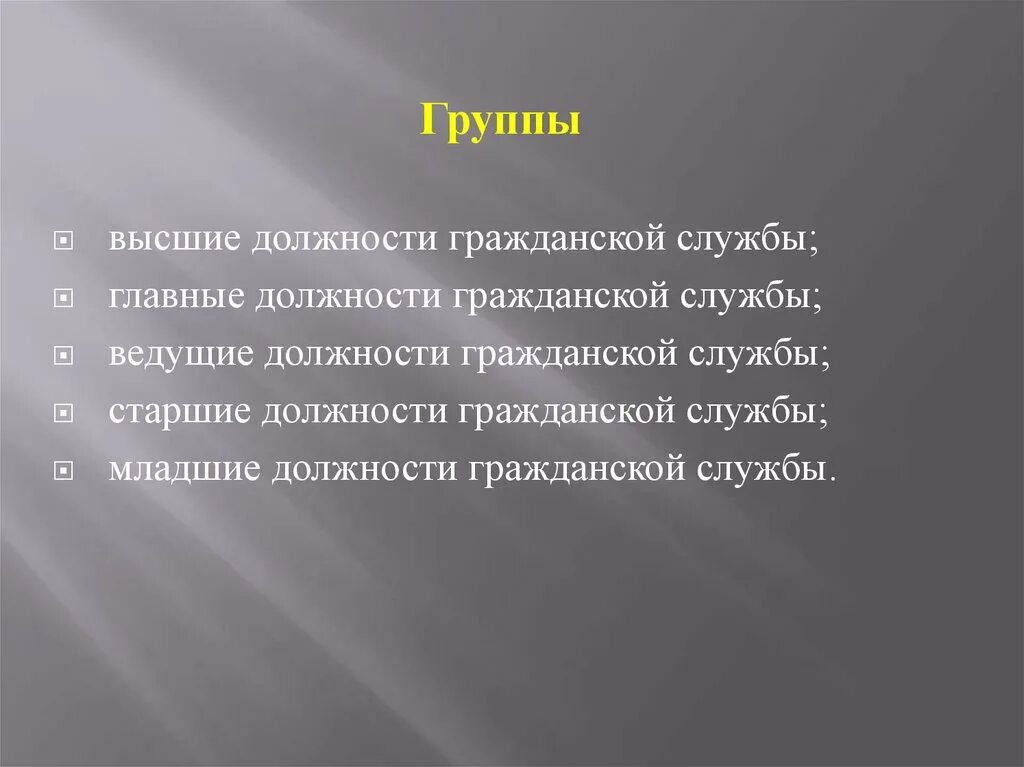 Группы

высшие должности гражданской службы;
главные должности гражданской службы;
ведущие должности гражданской службы;
старшие должности гражданской службы;
младшие должности гражданской службы.